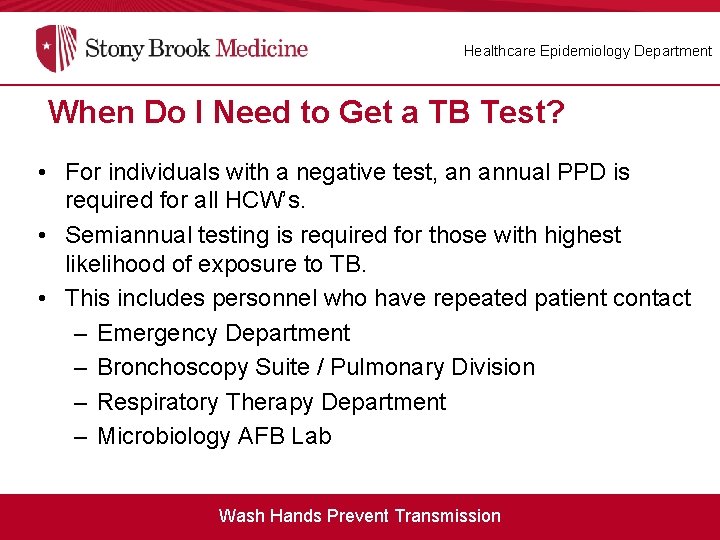 Stony Brook Medicine

Healthcare Epidemiology Department

When Do I Need to Get a TB Test?

• For individuals with a negative test, an annual PPD is required for all HCW's.
• Semiannual testing is required for those with highest likelihood of exposure to TB.
• This includes personnel who have repeated patient contact
– Emergency Department
– Bronchoscopy Suite / Pulmonary Division
– Respiratory Therapy Department
– Microbiology AFB Lab

Wash Hands Prevent Transmission